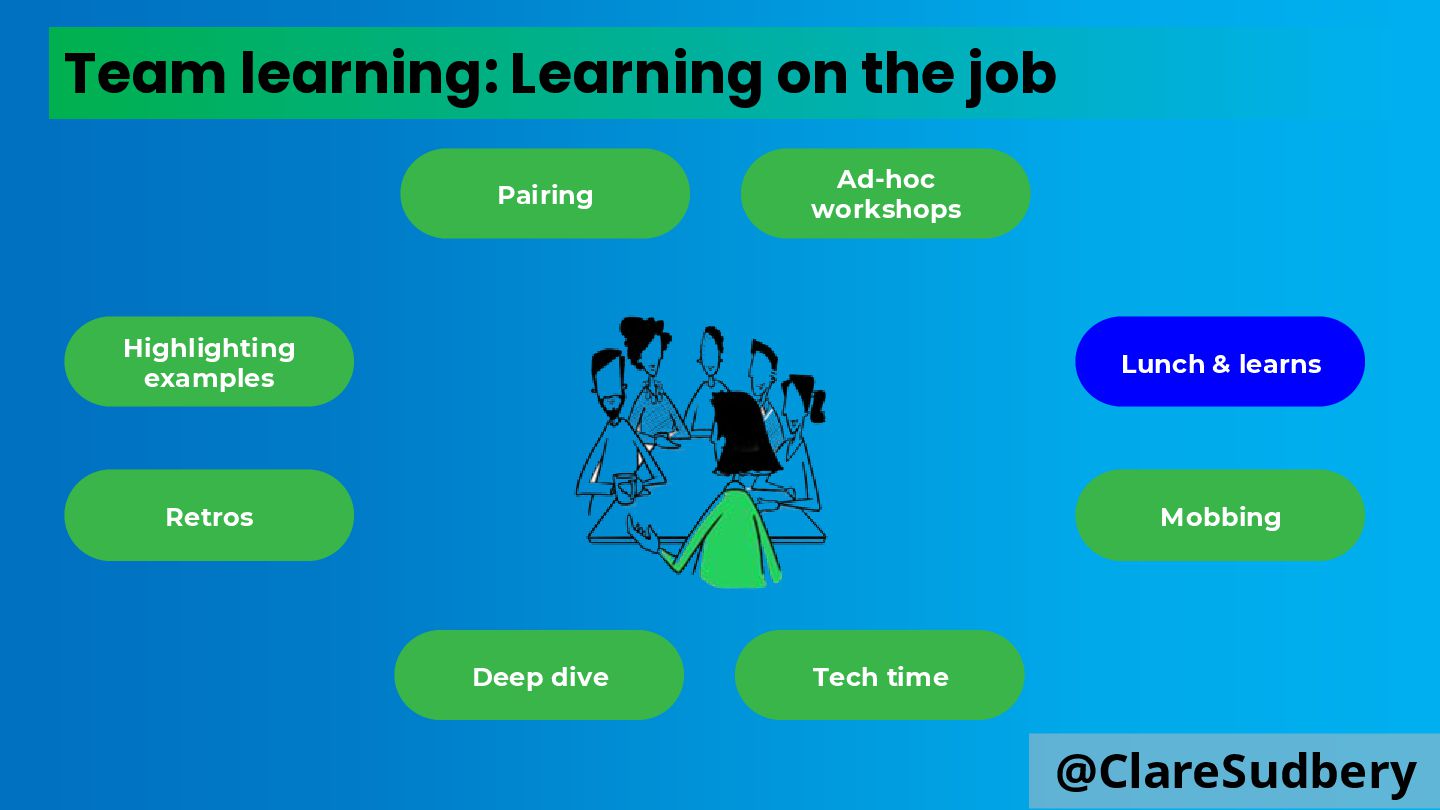 Team learning: Learning on the job

Pairing

Ad-hoc workshops

Highlighting examples

Lunch & learns

Retros

Mobbing

Deep dive

Tech time

@ClareSudbery